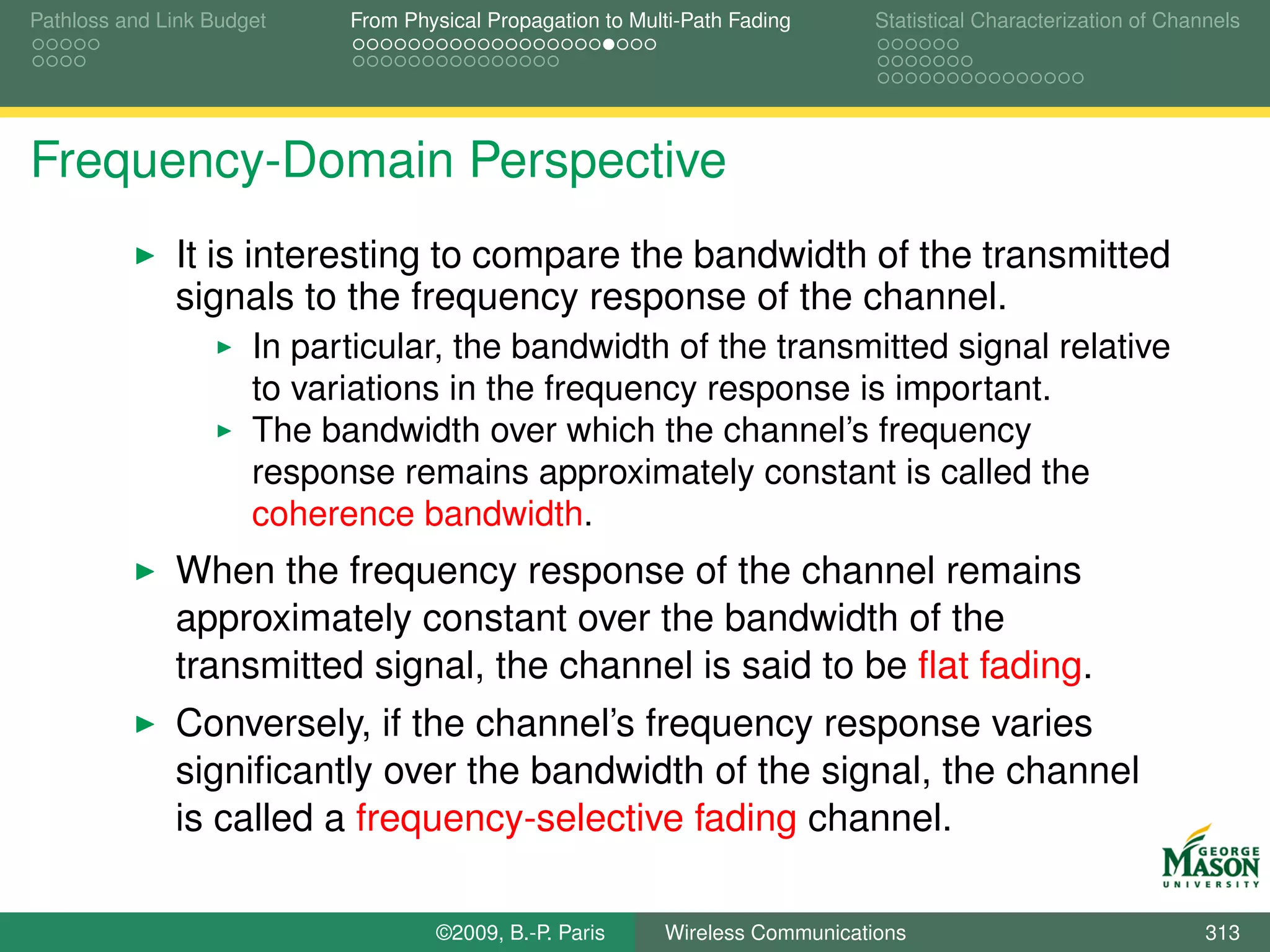 Pathloss and Link Budget

From Physical Propagation to Multi-Path Fading

Statistical Characterization of Channels

Frequency-Domain Perspective

▶ It is interesting to compare the bandwidth of the transmitted signals to the frequency response of the channel.

▶ In particular, the bandwidth of the transmitted signal relative to variations in the frequency response is important.

▶ The bandwidth over which the channel's frequency response remains approximately constant is called the coherence bandwidth.

▶ When the frequency response of the channel remains approximately constant over the bandwidth of the transmitted signal, the channel is said to be flat fading.

▶ Conversely, if the channel's frequency response varies significantly over the bandwidth of the signal, the channel is called a frequency-selective fading channel.

GEORGE MASON UNIVERSITY

©2009, B.-P. Paris

Wireless Communications

313